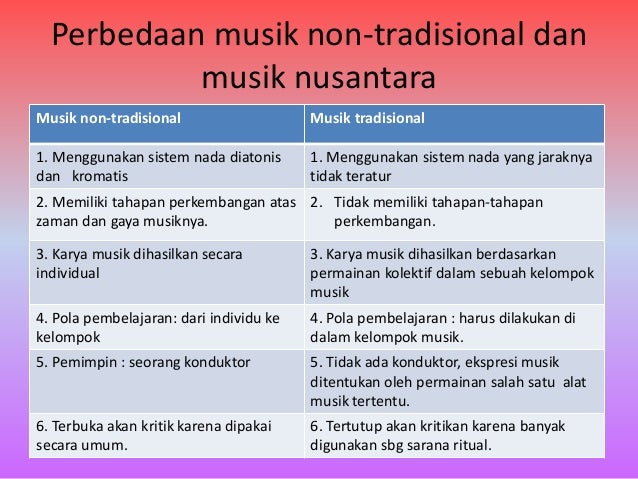 Perbedaan musik non-tradisional dan musik nusantara

| Musik non-tradisional | Musik tradisional |
|---|---|
| 1. Menggunakan sistem nada diatonis dan kromatis | 1. Menggunakan sistem nada yang jaraknya tidak teratur |
| 2. Memiliki tahapan perkembangan atas zaman dan gaya musiknya. | 2. Tidak memiliki tahapan-tahapan perkembangan. |
| 3. Karya musik dihasilkan secara individual | 3. Karya musik dihasilkan berdasarkan permainan kolektif dalam sebuah kelompok musik |
| 4. Pola pembelajaran: dari individu ke kelompok | 4. Pola pembelajaran : harus dilakukan di dalam kelompok musik. |
| 5. Pemimpin : seorang konduktor | 5. Tidak ada konduktor, ekspresi musik ditentukan oleh permainan salah satu alat musik tertentu. |
| 6. Terbuka akan kritik karena dipakai secara umum. | 6. Tertutup akan kritikan karena banyak digunakan sbg sarana ritual. |